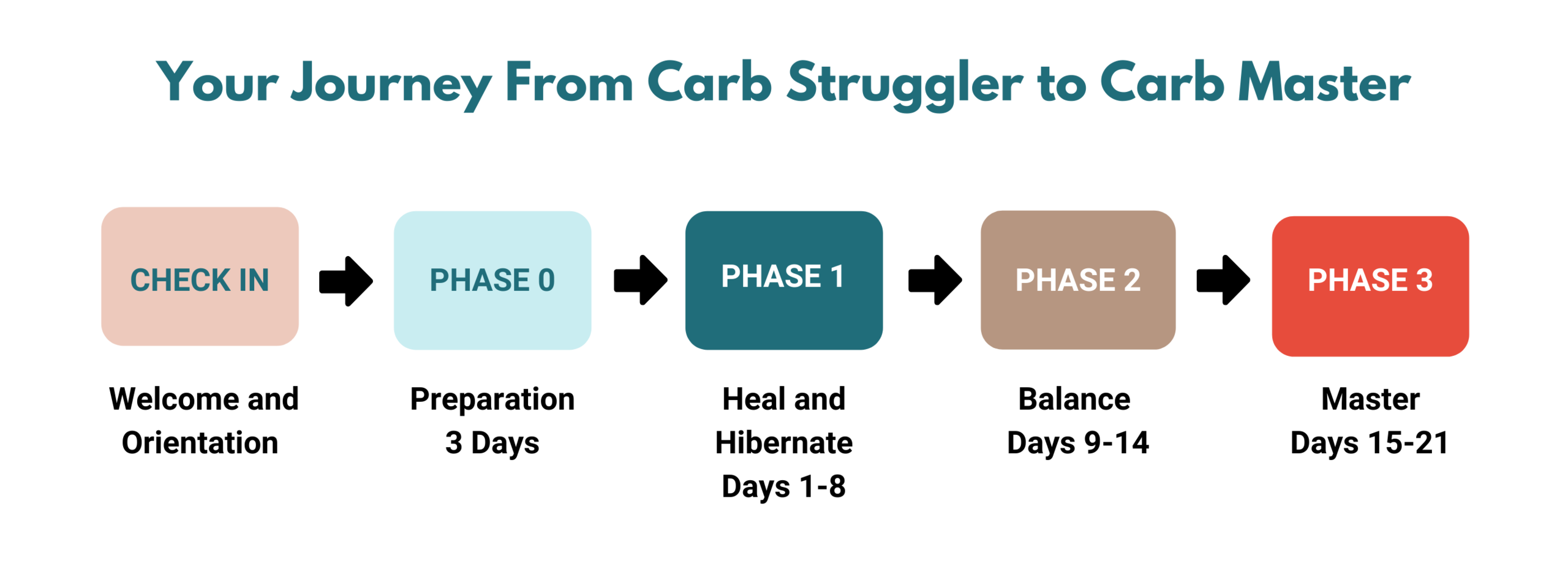 Your Journey From Carb Struggler to Carb Master

CHECK IN

Welcome and Orientation

PHASE 0

Preparation 3 Days

PHASE 1

Heal and Hibernate Days 1-8

PHASE 2

Balance Days 9-14

PHASE 3

Master Days 15-21